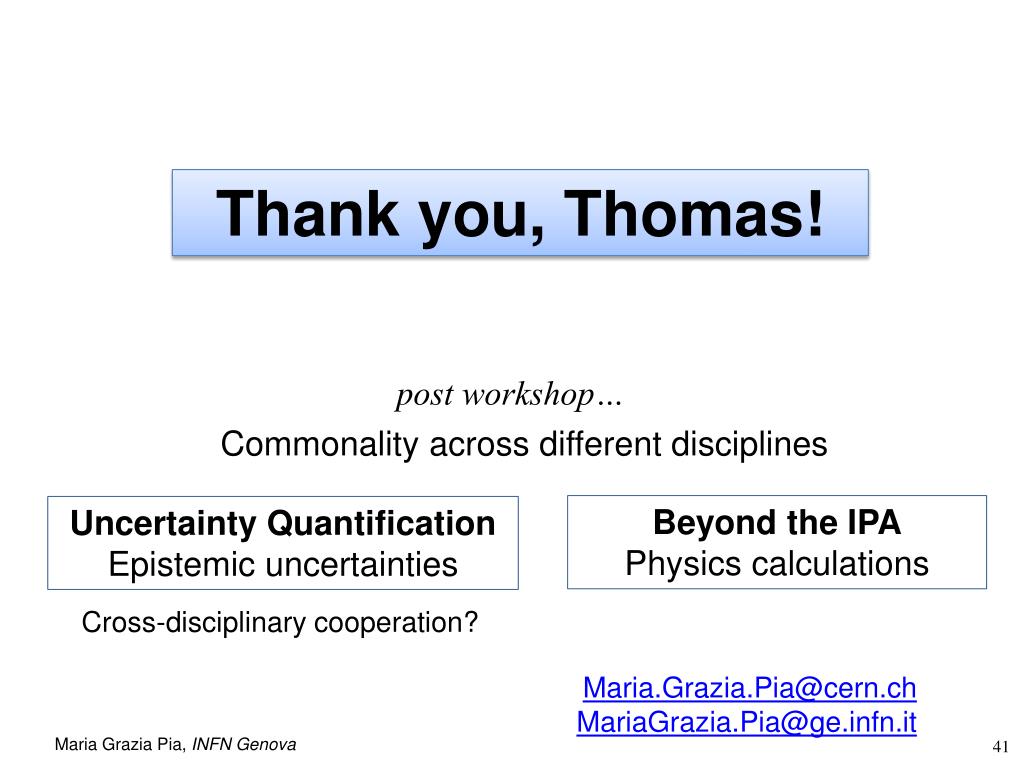 Thank you, Thomas!

post workshop…

Commonality across different disciplines

Uncertainty Quantification
Epistemic uncertainties

Beyond the IPA
Physics calculations

Cross-disciplinary cooperation?

Maria.Grazia.Pia@cern.ch
MariaGrazia.Pia@ge.infn.it

Maria Grazia Pia, INFN Genova

41